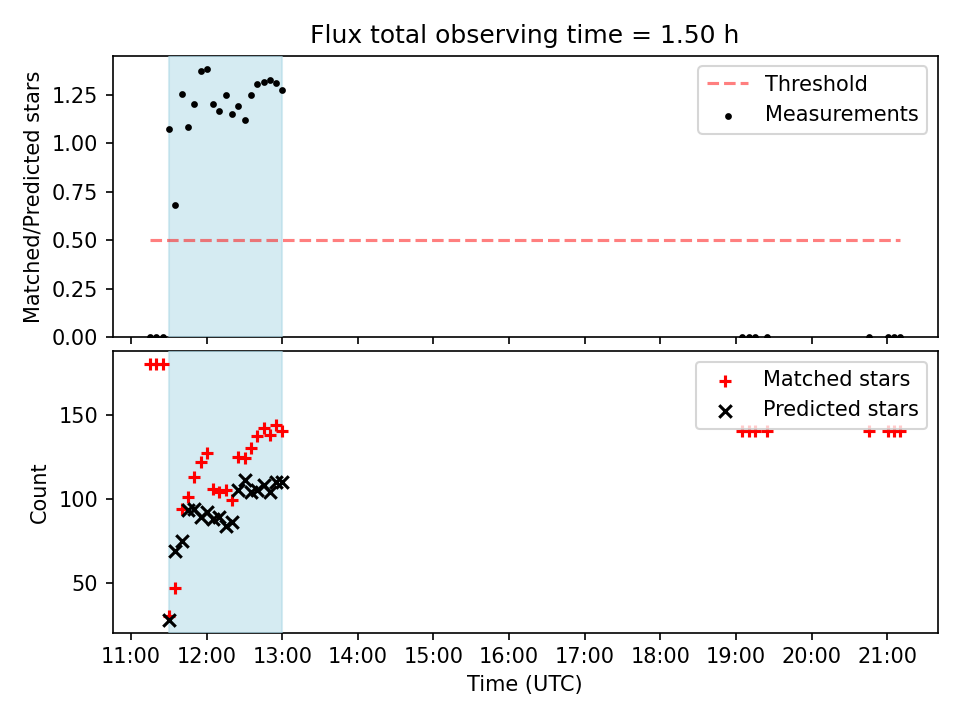 Flux total observing time = 1.50 h

Matched/Predicted stars

1.25
1.00
0.75
0.50
0.25
0.00

Threshold
Measurements

Count

150
100
50

Matched stars
Predicted stars

11:00 12:00 13:00 14:00 15:00 16:00 17:00 18:00 19:00 20:00 21:00

Time (UTC)